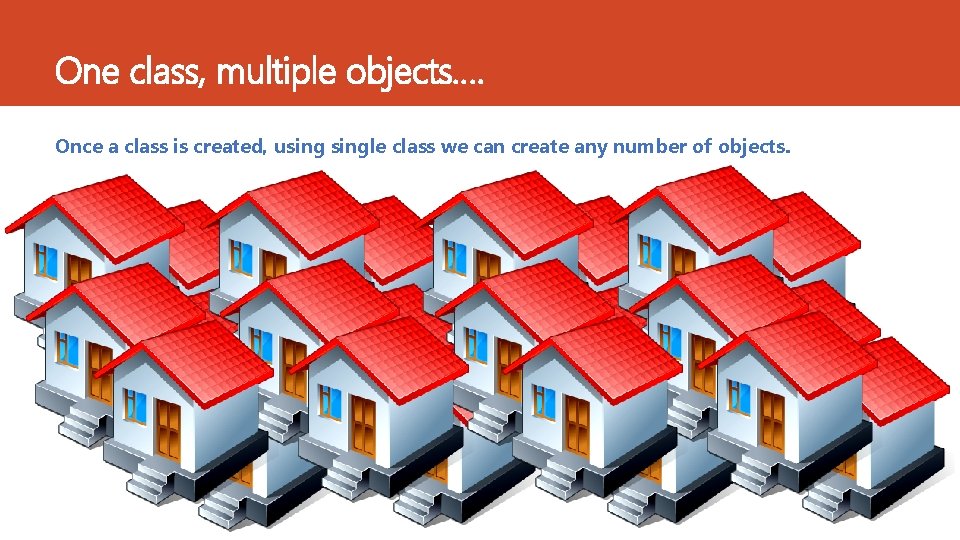 One class, multiple objects….

Once a class is created, using single class we can create any number of objects.